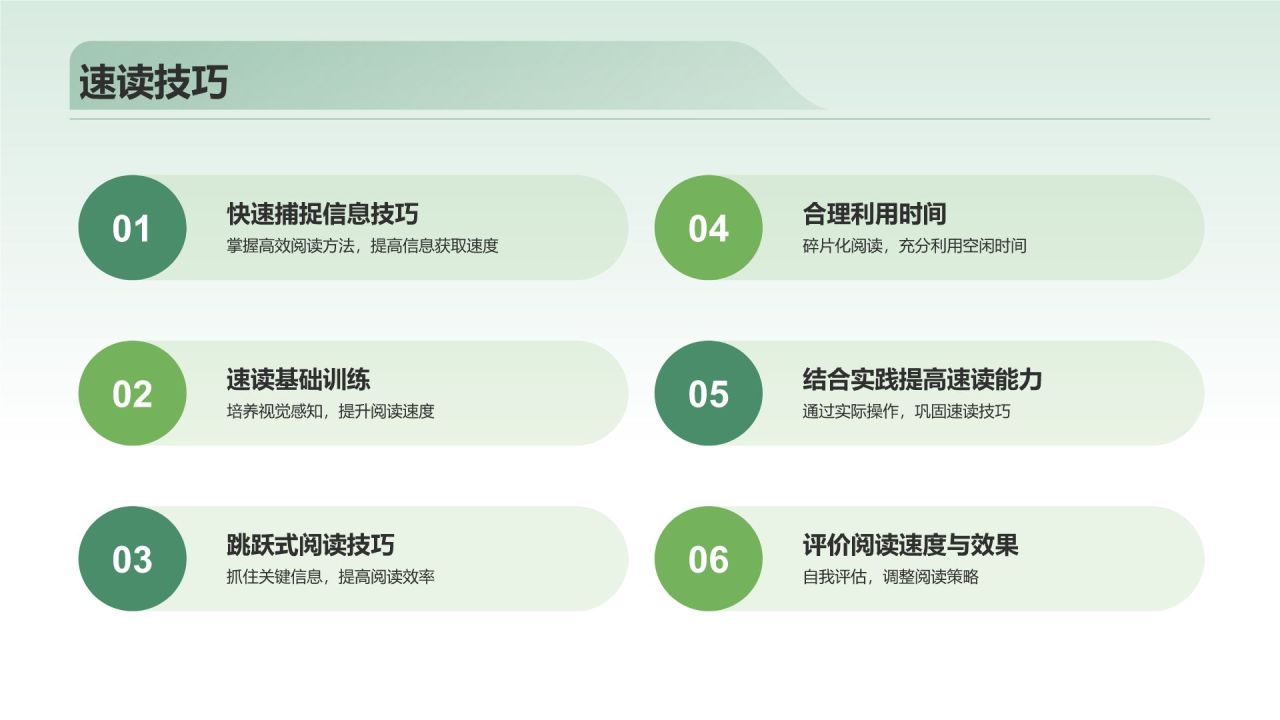 速读技巧

01
快速捕捉信息技巧
掌握高效阅读方法，提高信息获取速度

02
速读基础训练
培养视觉感知，提升阅读速度

03
跳跃式阅读技巧
抓住关键信息，提高阅读效率

04
合理利用时间
碎片化阅读，充分利用空闲时间

05
结合实践提高速读能力
通过实际操作，巩固速读技巧

06
评价阅读速度与效果
自我评估，调整阅读策略